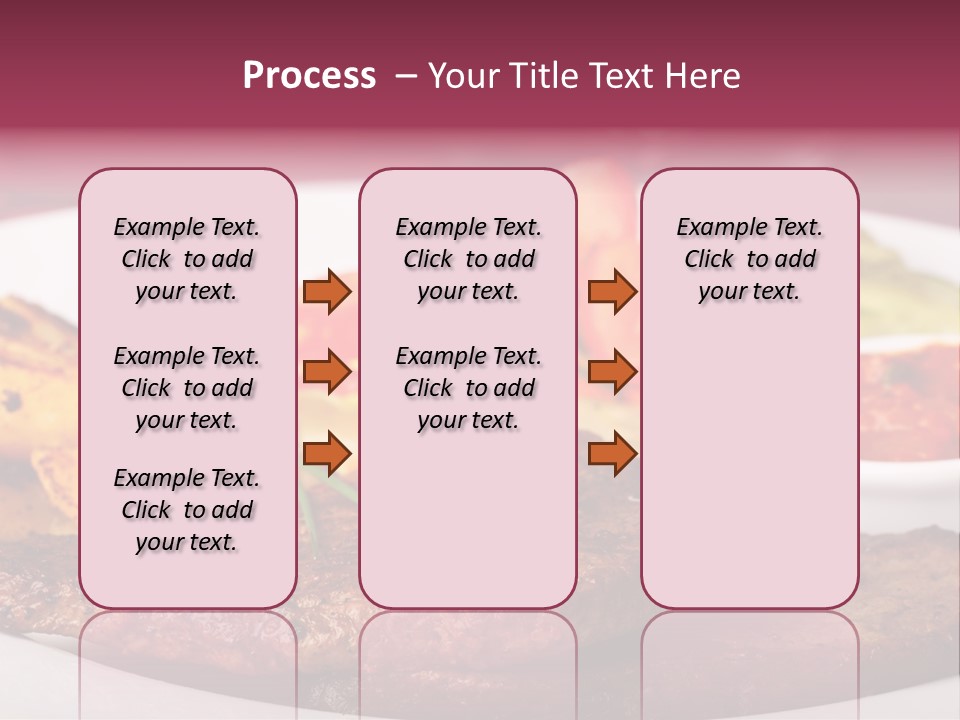 Process – Your Title Text Here

Example Text. Click to add your text.

Example Text. Click to add your text.

Example Text. Click to add your text.

Example Text. Click to add your text.

Example Text. Click to add your text.

Example Text. Click to add your text.